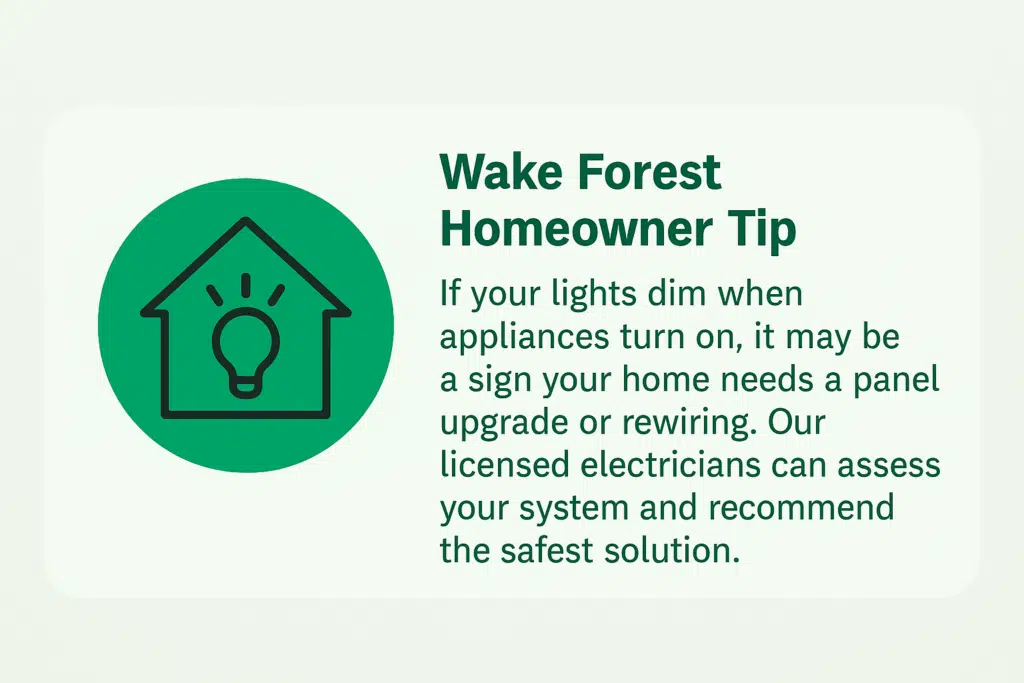 Wake Forest Homeowner Tip

If your lights dim when appliances turn on, it may be a sign your home needs a panel upgrade or rewiring. Our licensed electricians can assess your system and recommend the safest solution.